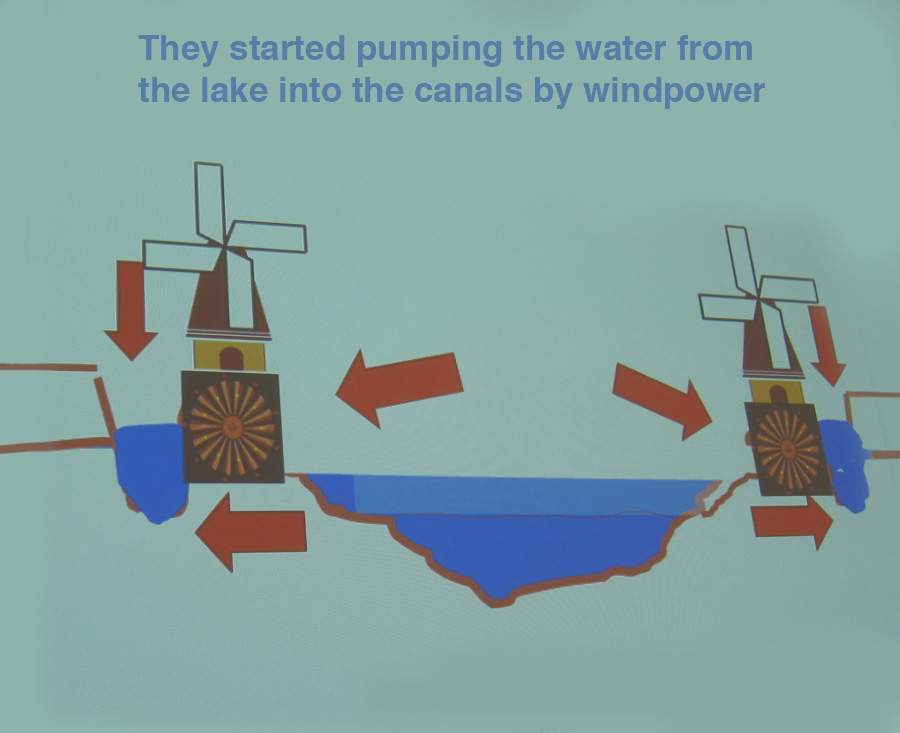 They started pumping the water from the lake into the canals by windpower